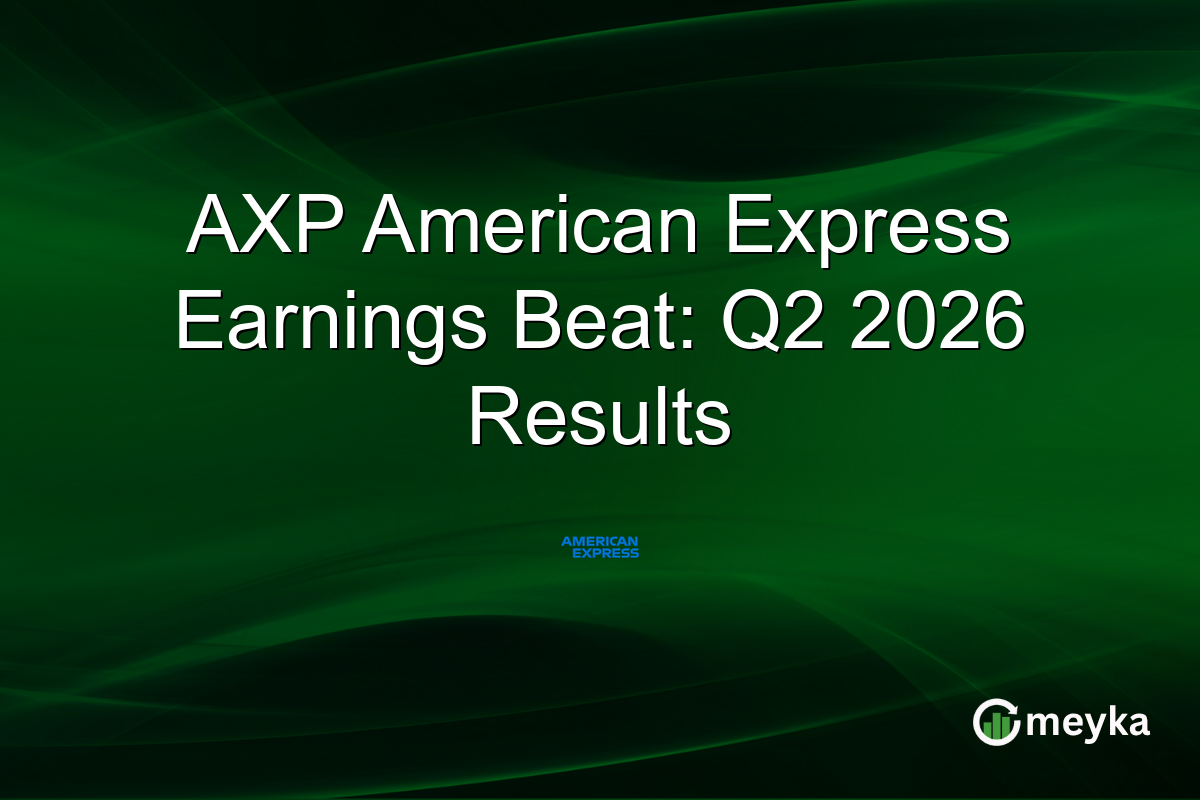 AXP American Express Earnings Beat: Q2 2026 Results

AMERICAN EXPRESS

meyka